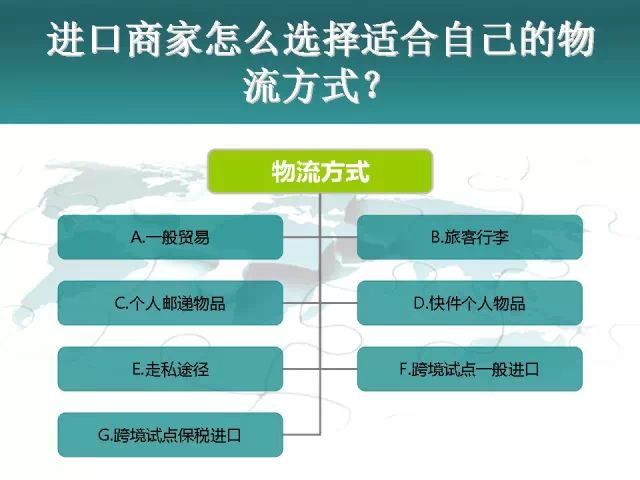 进口商家怎么选择适合自己的物流方式？

物流方式

A.一般贸易

B.旅客行李

C.个人邮递物品

D.快件个人物品

E.走私途径

F.跨境试点一般进口

G.跨境试点保税进口